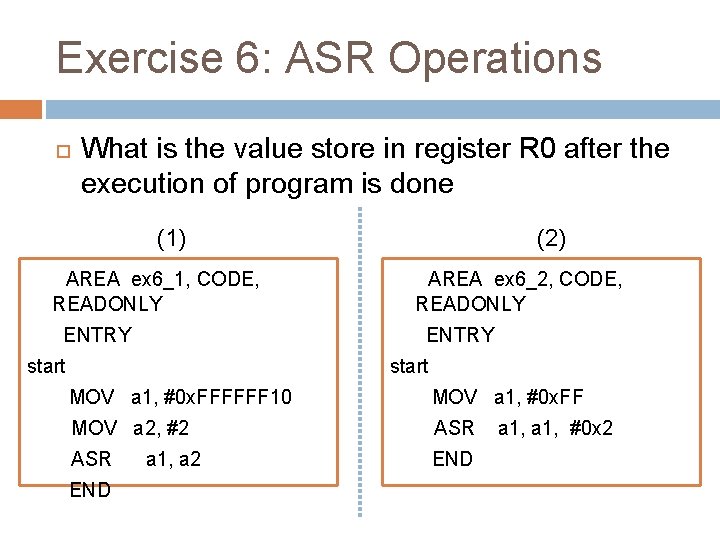 Exercise 6: ASR Operations

What is the value store in register R0 after the execution of program is done

(1)

AREA ex6_1, CODE, READONLY
ENTRY
start
MOV a1, #0xFFFFFF10
MOV a2, #2
ASR a1, a2
END

(2)

AREA ex6_2, CODE, READONLY
ENTRY
start
MOV a1, #0xFF
ASR a1, a1, #0x2
END